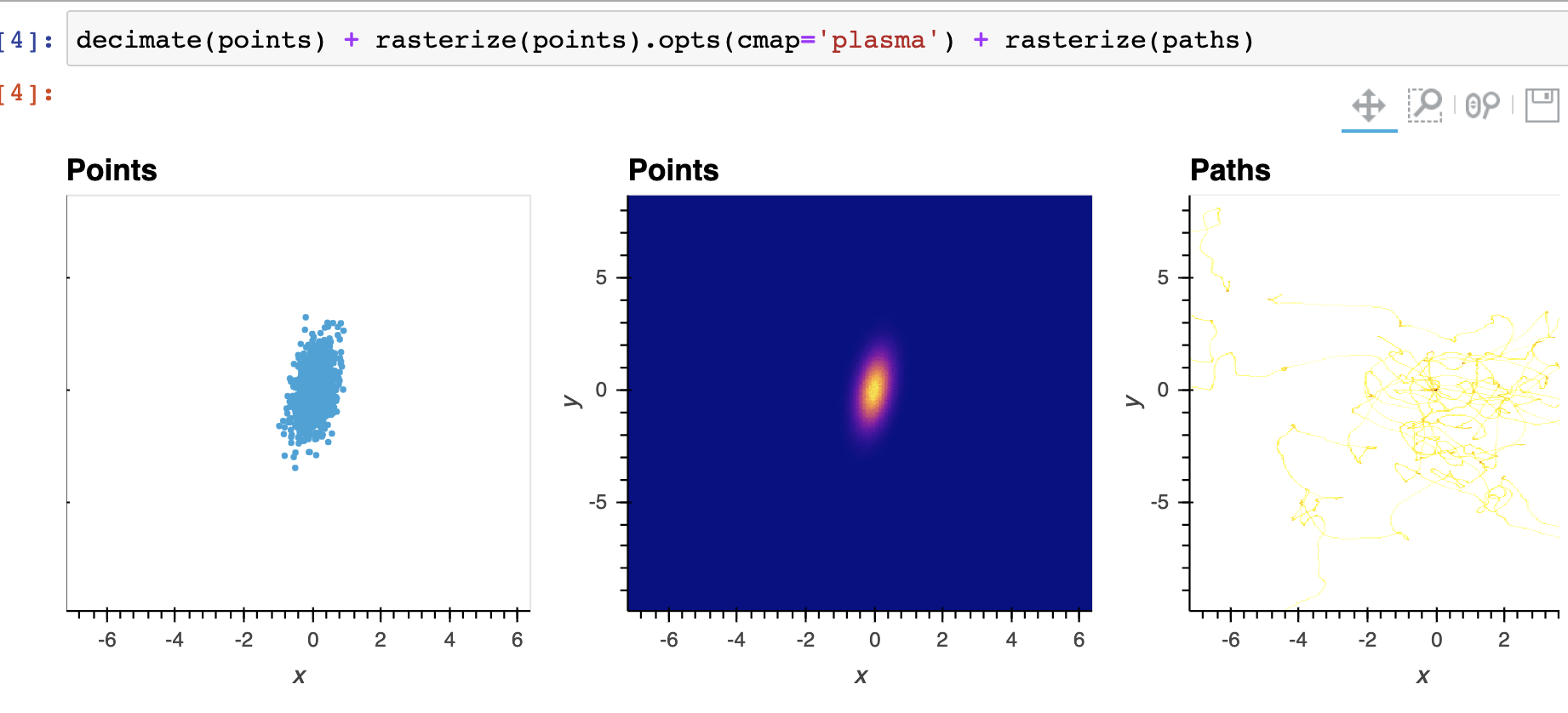 [4]: decimate(points) + rasterize(points).opts(cmap='plasma') + rasterize(paths)

[4]:

Points

-6 -4 -2 0 2 4 6

x

Points

5

0

-5

y

-6 -4 -2 0 2 4 6

x

Paths

5

0

-5

y

-6 -4 -2 0 2

x